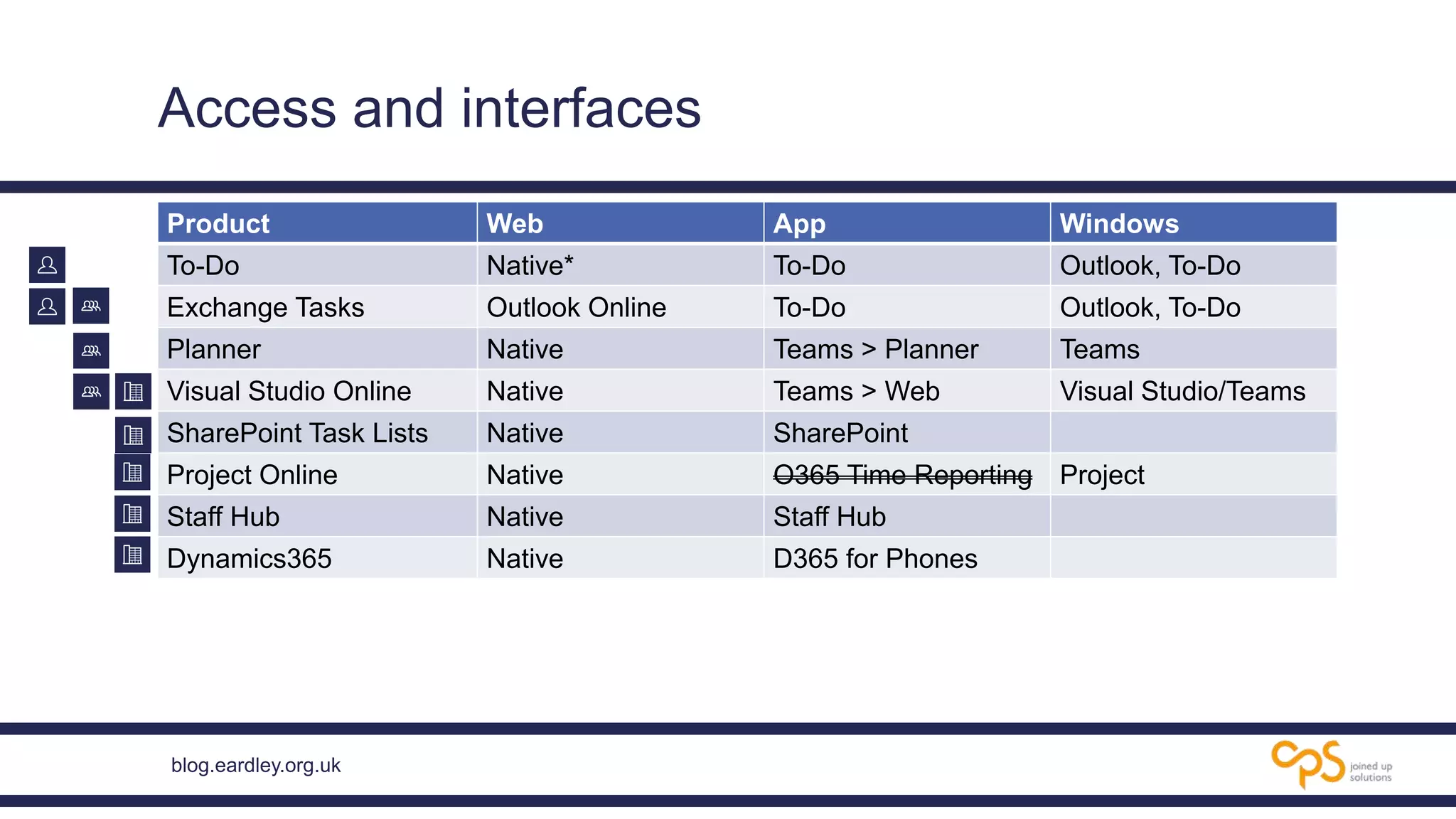 Access and interfaces

| Product | Web | App | Windows |
|---|---|---|---|
| To-Do | Native* | To-Do | Outlook, To-Do |
| Exchange Tasks | Outlook Online | To-Do | Outlook, To-Do |
| Planner | Native | Teams > Planner | Teams |
| Visual Studio Online | Native | Teams > Web | Visual Studio/Teams |
| SharePoint Task Lists | Native | SharePoint | |
| Project Online | Native | ~~O365 Time Reporting~~ | Project |
| Staff Hub | Native | Staff Hub | |
| Dynamics365 | Native | D365 for Phones | |

blog.eardley.org.uk

cps joined up solutions